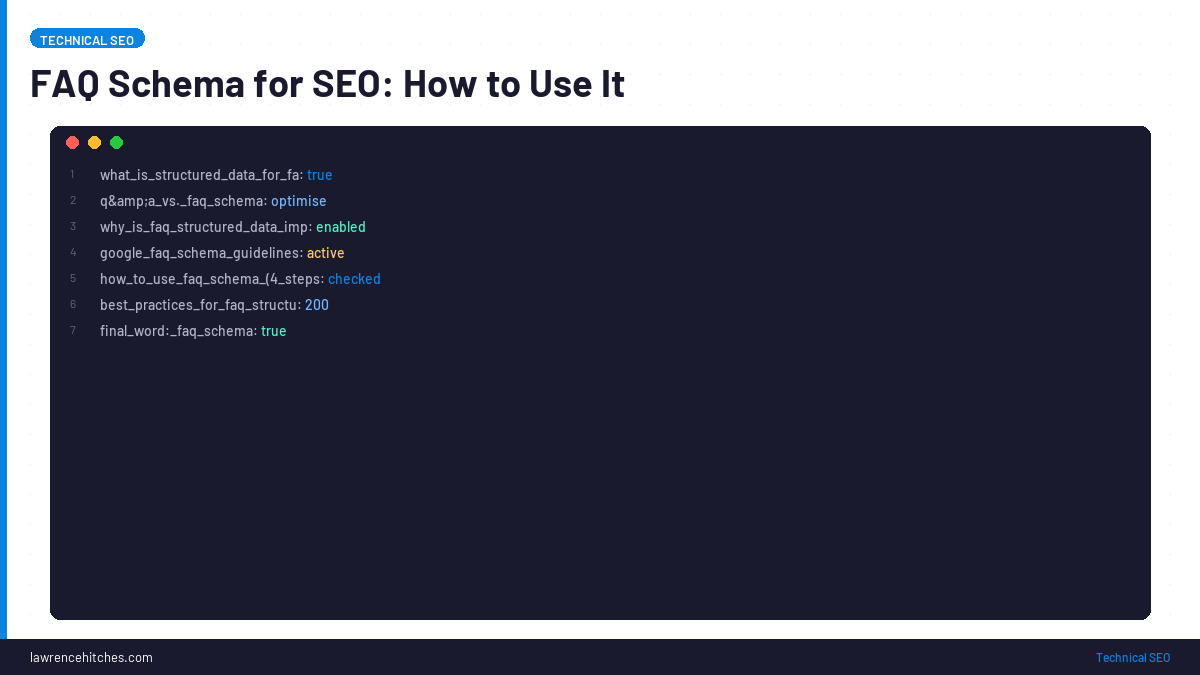 TECHNICAL SEO

FAQ Schema for SEO: How to Use It

1 what_is_structured_data_for_fa: true
2 q&amp;a_vs._faq_schema: optimise
3 why_is_faq_structured_data_imp: enabled
4 google_faq_schema_guidelines: active
5 how_to_use_faq_schema_(4_steps: checked
6 best_practices_for_faq_structu: 200
7 final_word:_faq_schema: true

lawrencehitches.com

Technical SEO